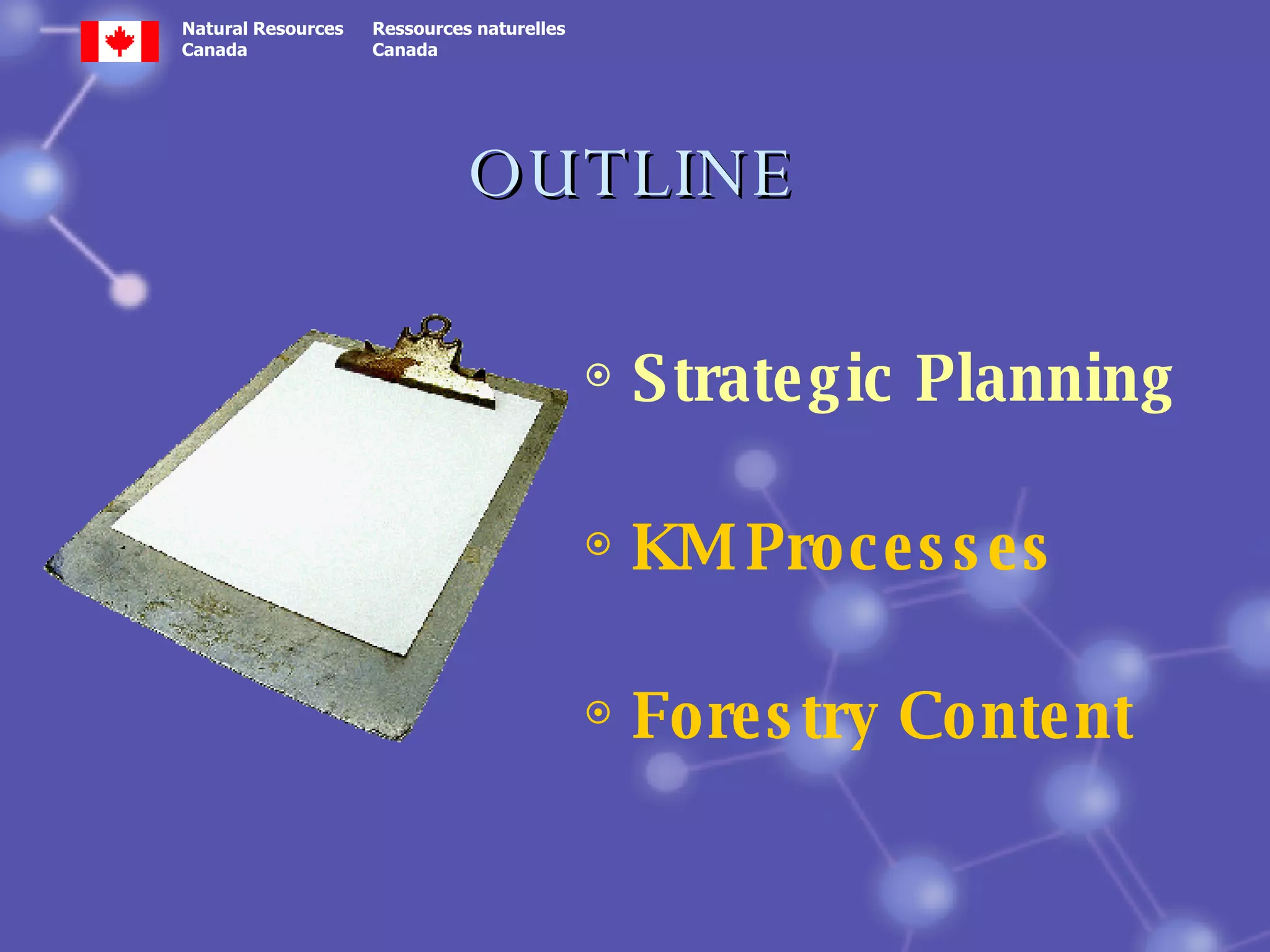 Natural Resources Canada

Ressources naturelles Canada

OUTLINE

Strategic Planning

KM Processes

Forestry Content